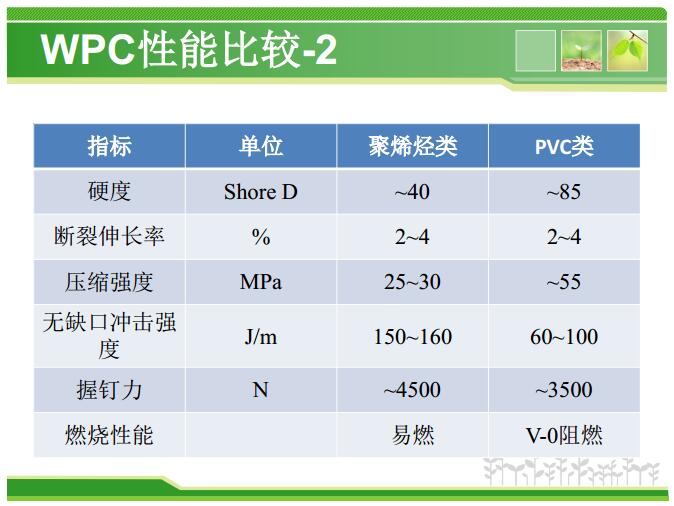 WPC性能比较-2

| 指标 | 单位 | 聚烯烃类 | PVC类 |
|---|---|---|---|
| 硬度 | Shore D | ~40 | ~85 |
| 断裂伸长率 | % | 2~4 | 2~4 |
| 压缩强度 | MPa | 25~30 | ~55 |
| 无缺口冲击强度 | J/m | 150~160 | 60~100 |
| 握钉力 | N | ~4500 | ~3500 |
| 燃烧性能 | | 易燃 | V-0阻燃 |